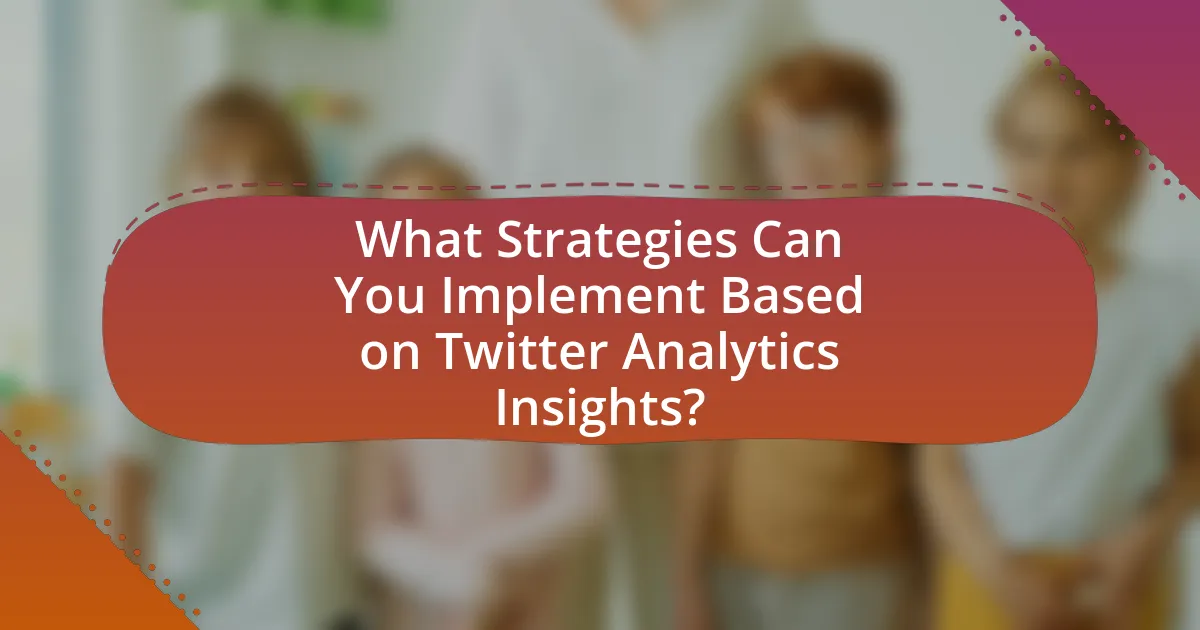 What Strategies Can You Implement Based on Twitter Analytics Insights?